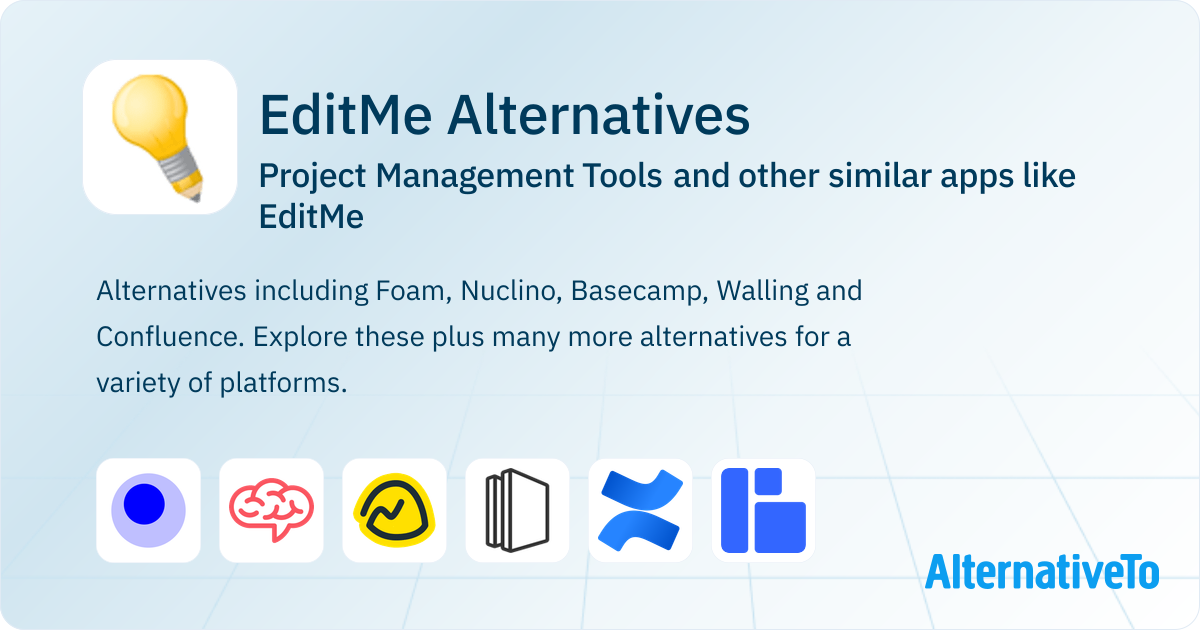 EditMe Alternatives

Project Management Tools and other similar apps like EditMe

Alternatives including Foam, Nuclino, Basecamp, Walling and Confluence. Explore these plus many more alternatives for a variety of platforms.

AlternativeTo